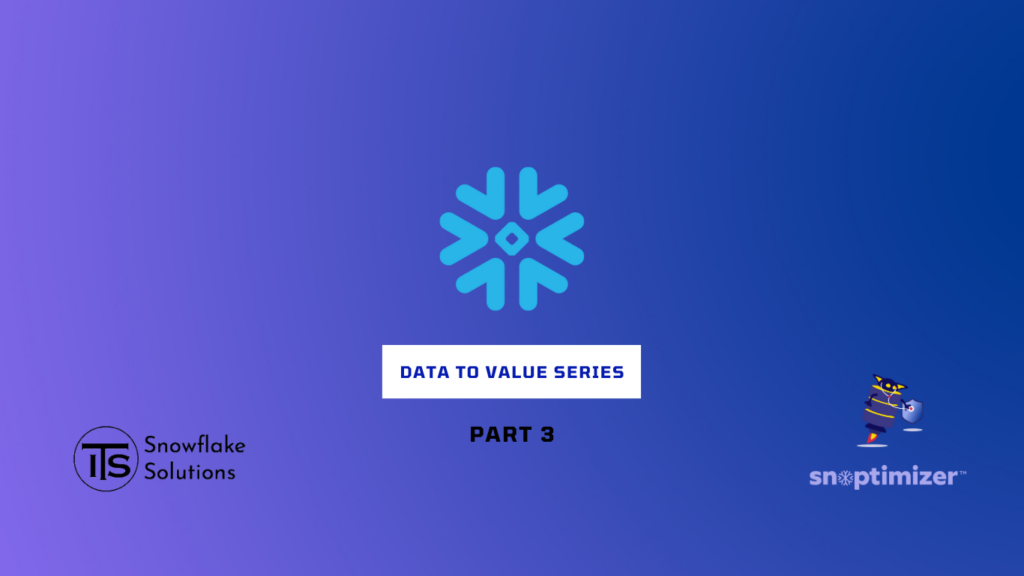 DATA TO VALUE SERIES

PART 3

ITS Snowflake Solutions

snoptimizer™